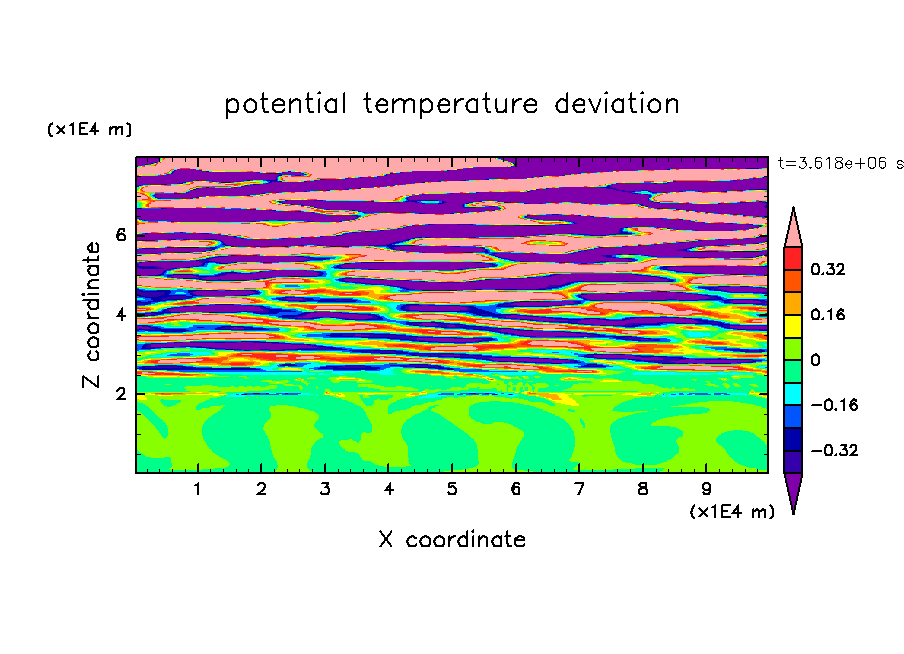 potential temperature deviation

(x1E4 m)

t=3.618e+06 s

Z coordinate

6
4
2

0.32
0.16
0
−0.16
−0.32

1 2 3 4 5 6 7 8 9

(x1E4 m)

X coordinate